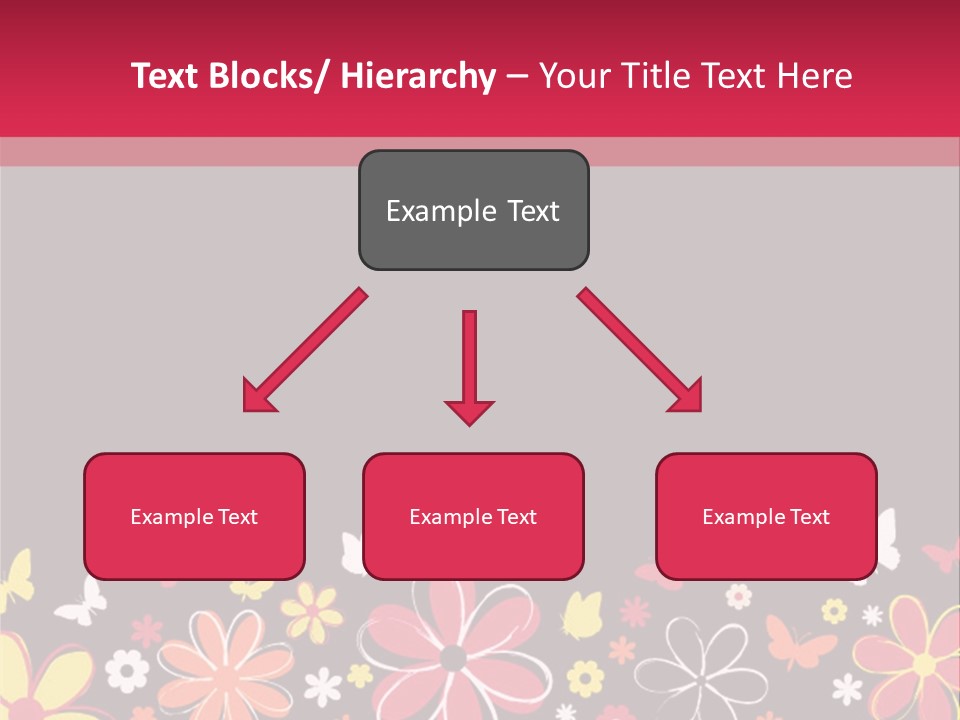 Text Blocks/ Hierarchy – Your Title Text Here

Example Text

Example Text

Example Text

Example Text